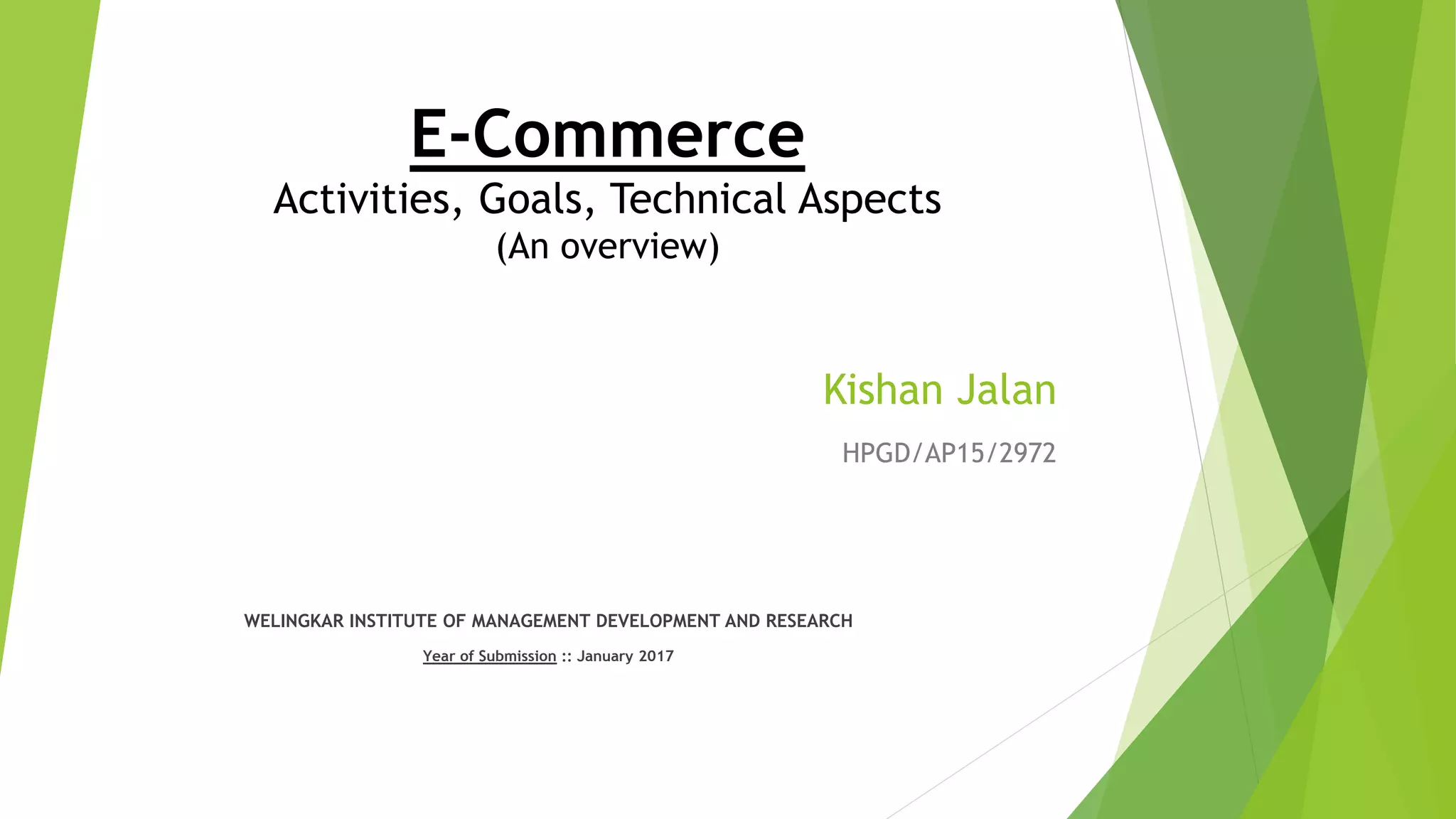 E-Commerce
Activities, Goals, Technical Aspects
(An overview)

Kishan Jalan

HPGD/AP15/2972

WELINGKAR INSTITUTE OF MANAGEMENT DEVELOPMENT AND RESEARCH

Year of Submission :: January 2017